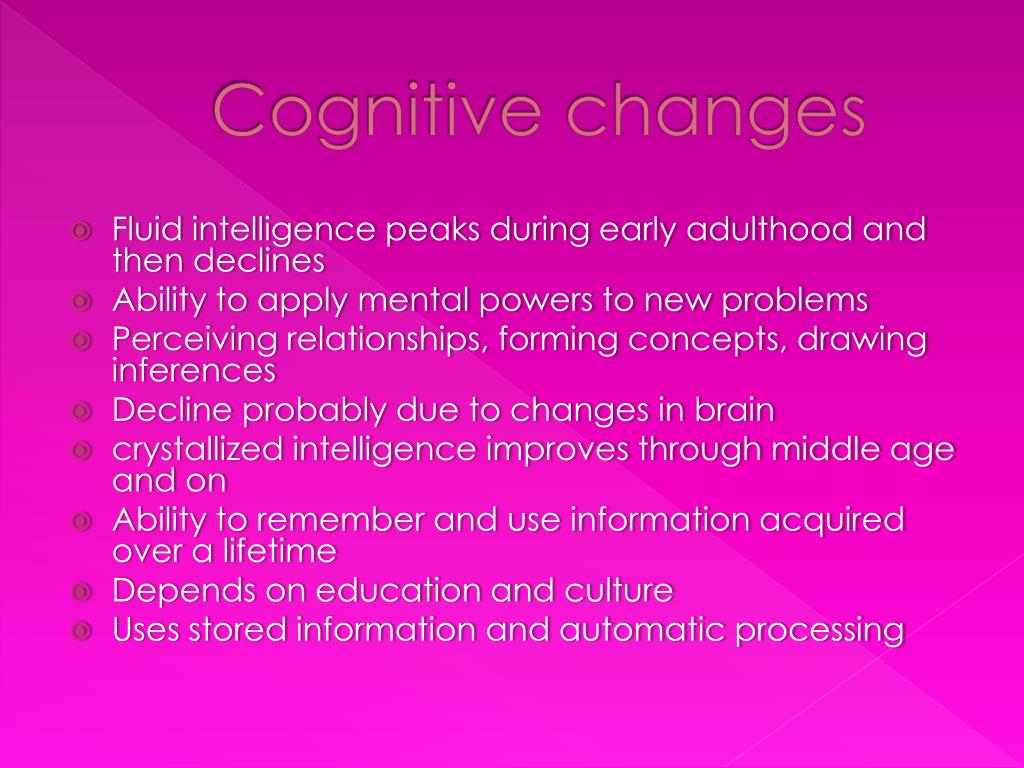 Cognitive changes

Fluid intelligence peaks during early adulthood and then declines
Ability to apply mental powers to new problems
Perceiving relationships, forming concepts, drawing inferences
Decline probably due to changes in brain
crystallized intelligence improves through middle age and on
Ability to remember and use information acquired over a lifetime
Depends on education and culture
Uses stored information and automatic processing